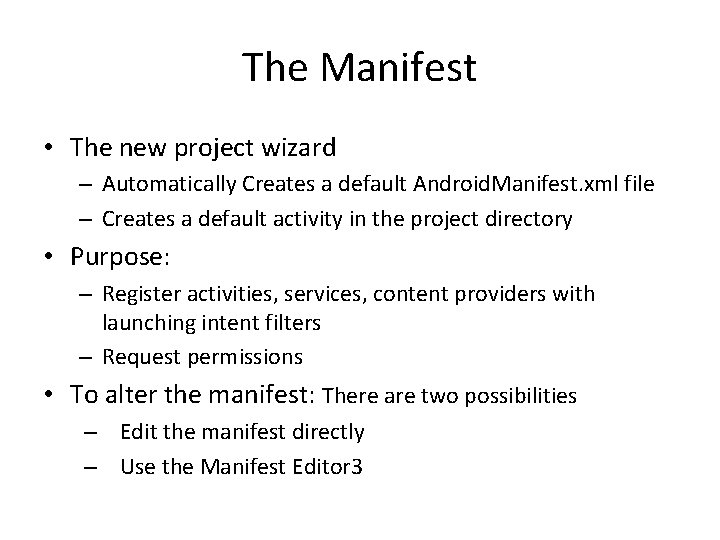 The Manifest

• The new project wizard
– Automatically Creates a default AndroidManifest.xml file
– Creates a default activity in the project directory
• Purpose:
– Register activities, services, content providers with launching intent filters
– Request permissions
• To alter the manifest: There are two possibilities
– Edit the manifest directly
– Use the Manifest Editor3